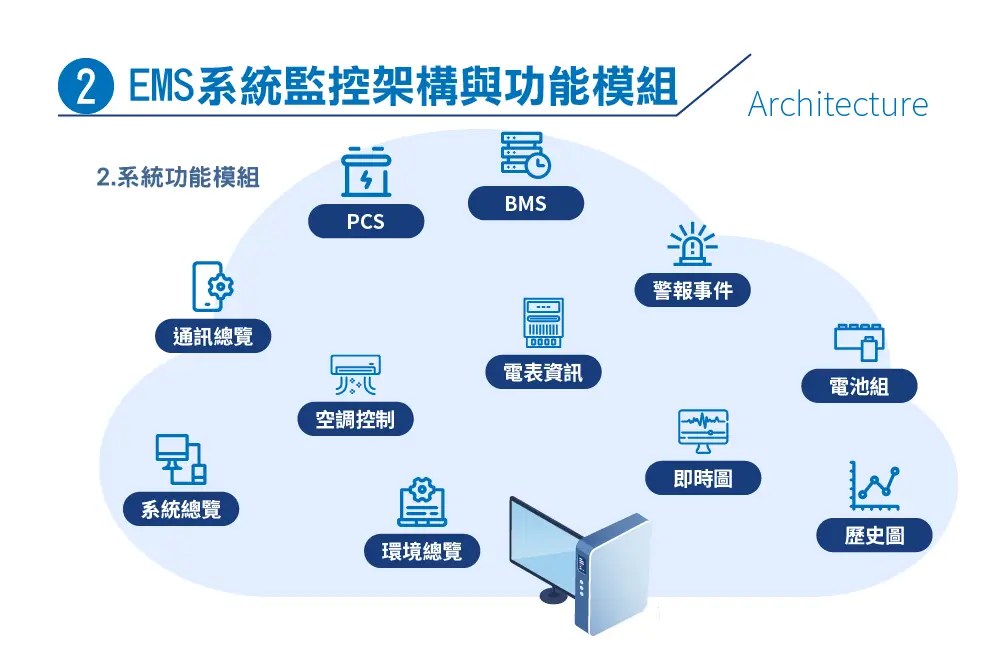 2 EMS系統監控架構與功能模組

Architecture

2.系統功能模組

PCS

BMS

警報事件

通訊總覽

電表資訊

電池組

空調控制

即時圖

系統總覽

環境總覽

歷史圖